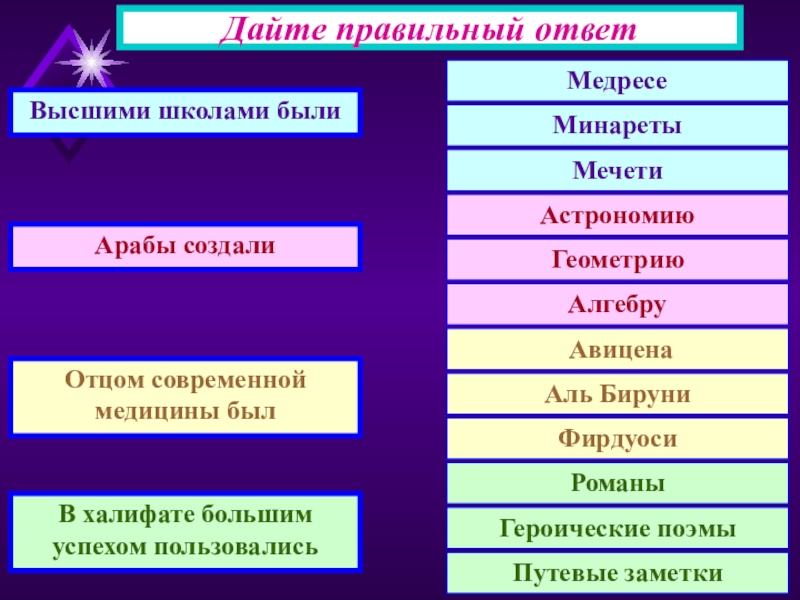 Дайте правильный ответ

Высшими школами были

Арабы создали

Отцом современной медицины был

В халифате большим успехом пользовались

Медресе

Минареты

Мечети

Астрономию

Геометрию

Алгебру

Авицена

Аль Бируни

Фирдуоси

Романы

Героические поэмы

Путевые заметки